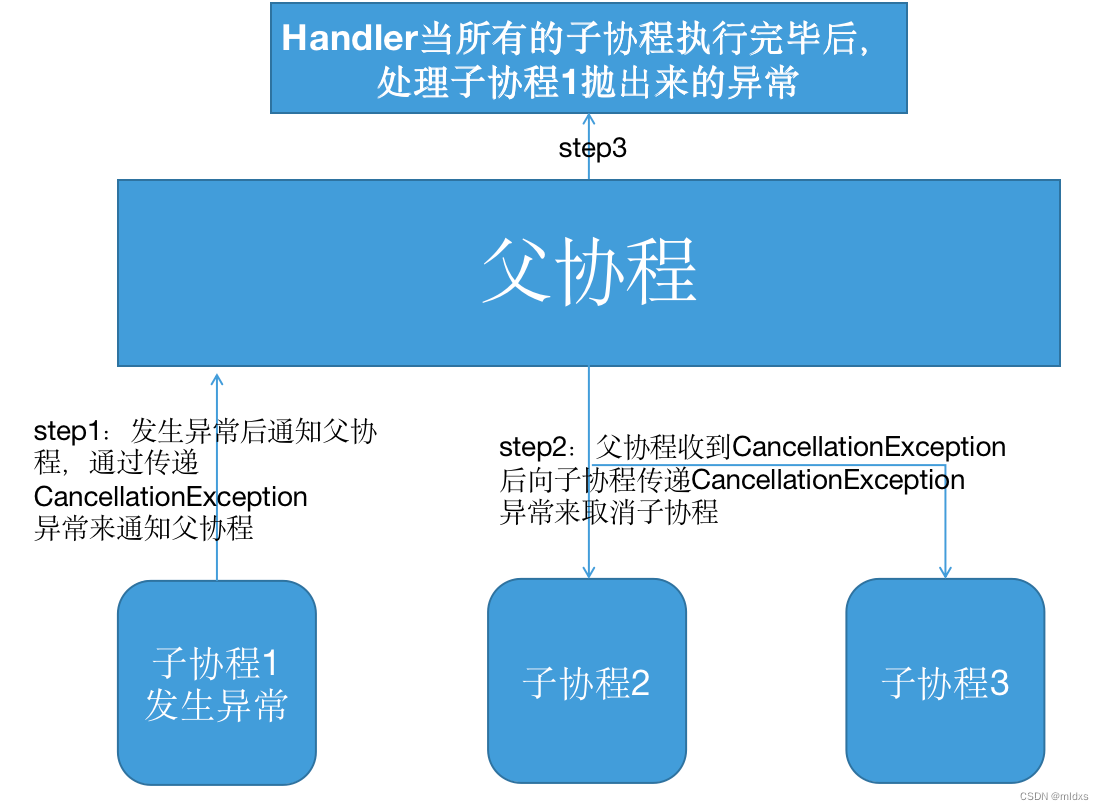 Handler当所有的子协程执行完毕后，处理子协程1抛出来的异常

step3

父协程

step1：发生异常后通知父协程，通过传递CancellationException异常来通知父协程

step2：父协程收到CancellationException后向子协程传递CancellationException异常来取消子协程

子协程1
发生异常

子协程2

子协程3

CSDN @mldxs